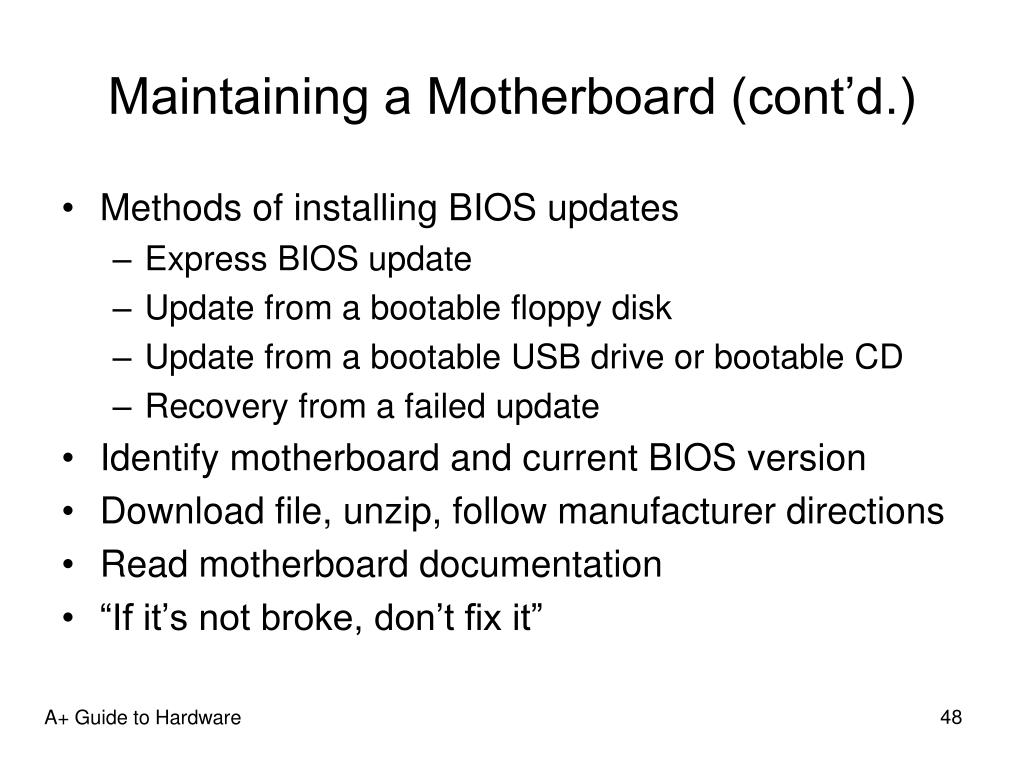 Maintaining a Motherboard (cont’d.)

• Methods of installing BIOS updates
– Express BIOS update
– Update from a bootable floppy disk
– Update from a bootable USB drive or bootable CD
– Recovery from a failed update
• Identify motherboard and current BIOS version
• Download file, unzip, follow manufacturer directions
• Read motherboard documentation
• “If it’s not broke, don’t fix it”

A+ Guide to Hardware

48